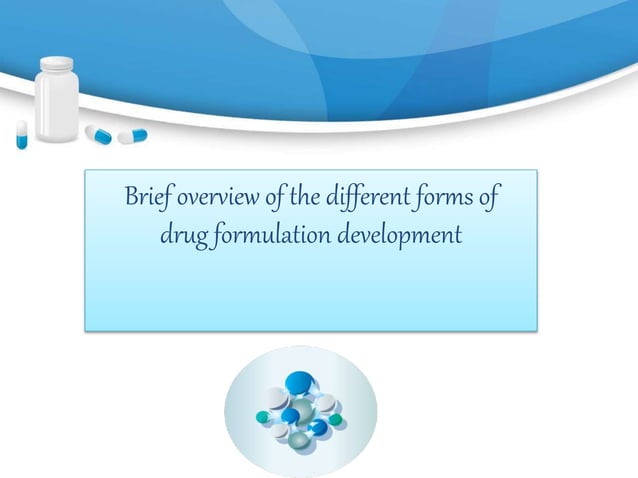 Brief overview of the different forms of drug formulation development